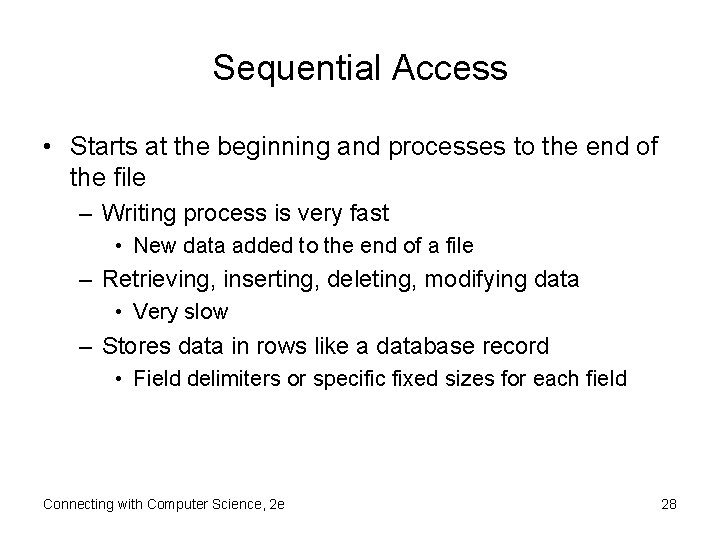 Sequential Access

• Starts at the beginning and processes to the end of the file
– Writing process is very fast
• New data added to the end of a file
– Retrieving, inserting, deleting, modifying data
• Very slow
– Stores data in rows like a database record
• Field delimiters or specific fixed sizes for each field

Connecting with Computer Science, 2e

28